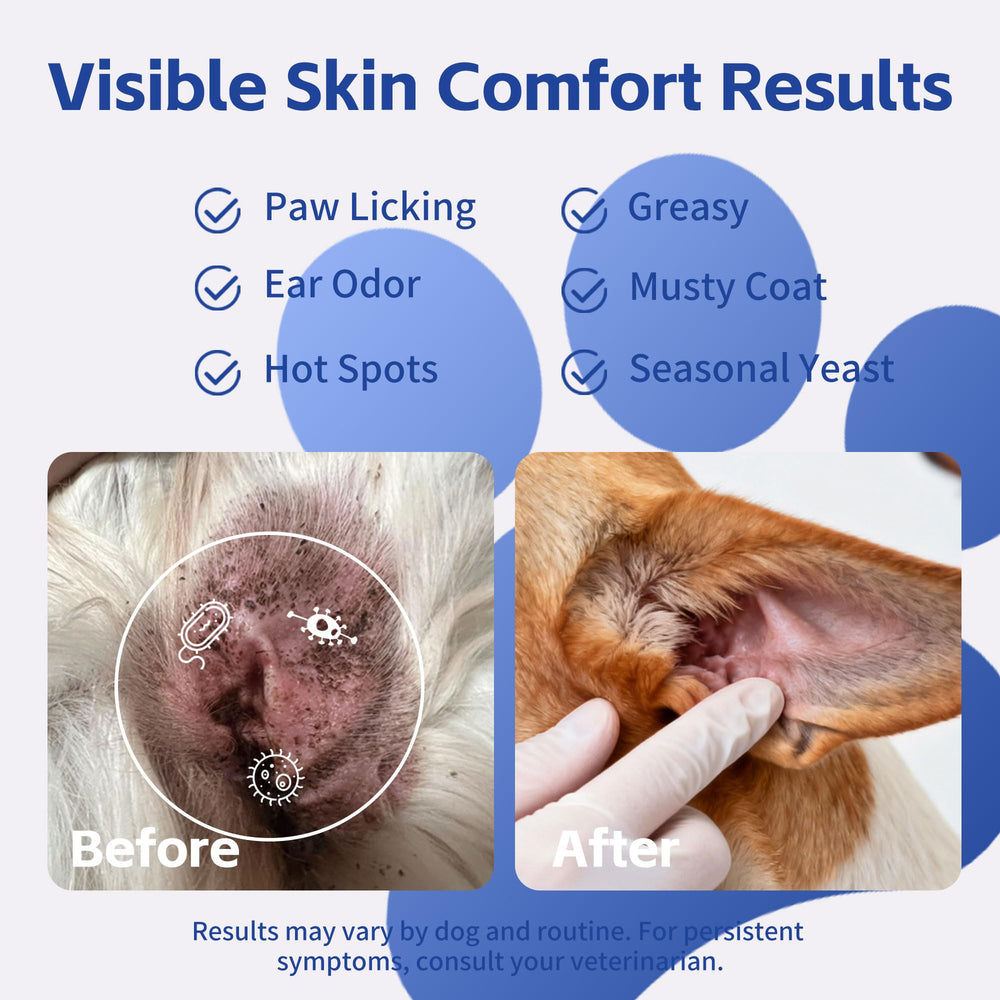 Visible Skin Comfort Results

Paw Licking
Ear Odor
Hot Spots
Greasy
Musty Coat
Seasonal Yeast

Before
After

Results may vary by dog and routine. For persistent symptoms, consult your veterinarian.